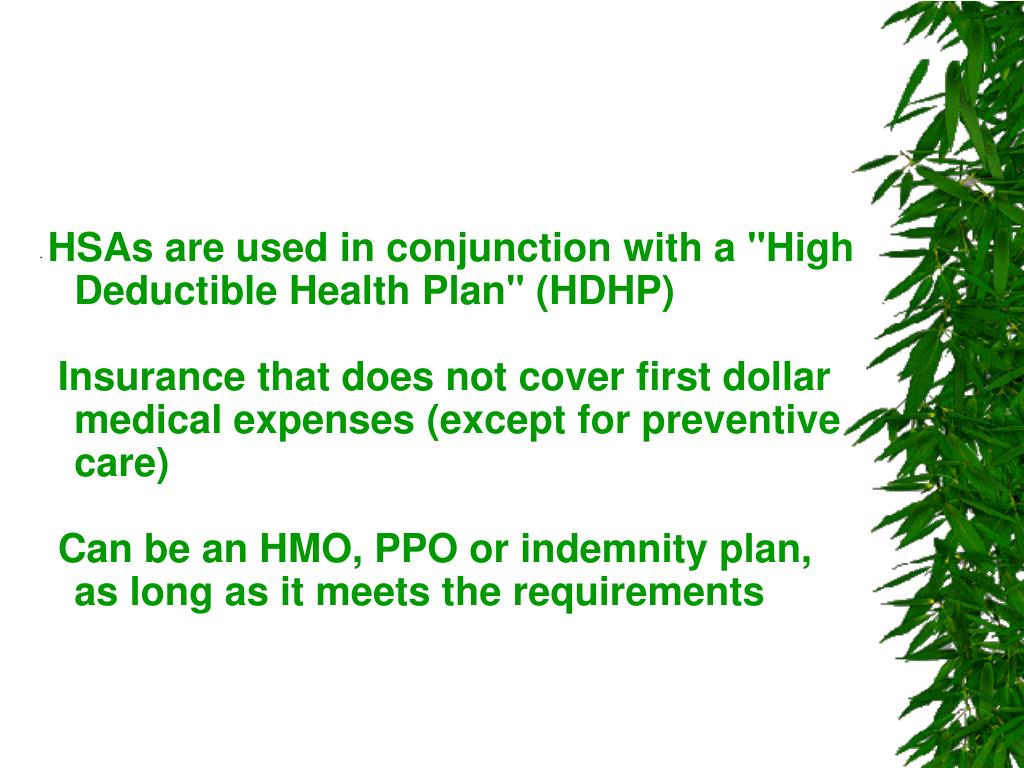 HSAs are used in conjunction with a "High Deductible Health Plan" (HDHP)

Insurance that does not cover first dollar medical expenses (except for preventive care)

Can be an HMO, PPO or indemnity plan, as long as it meets the requirements